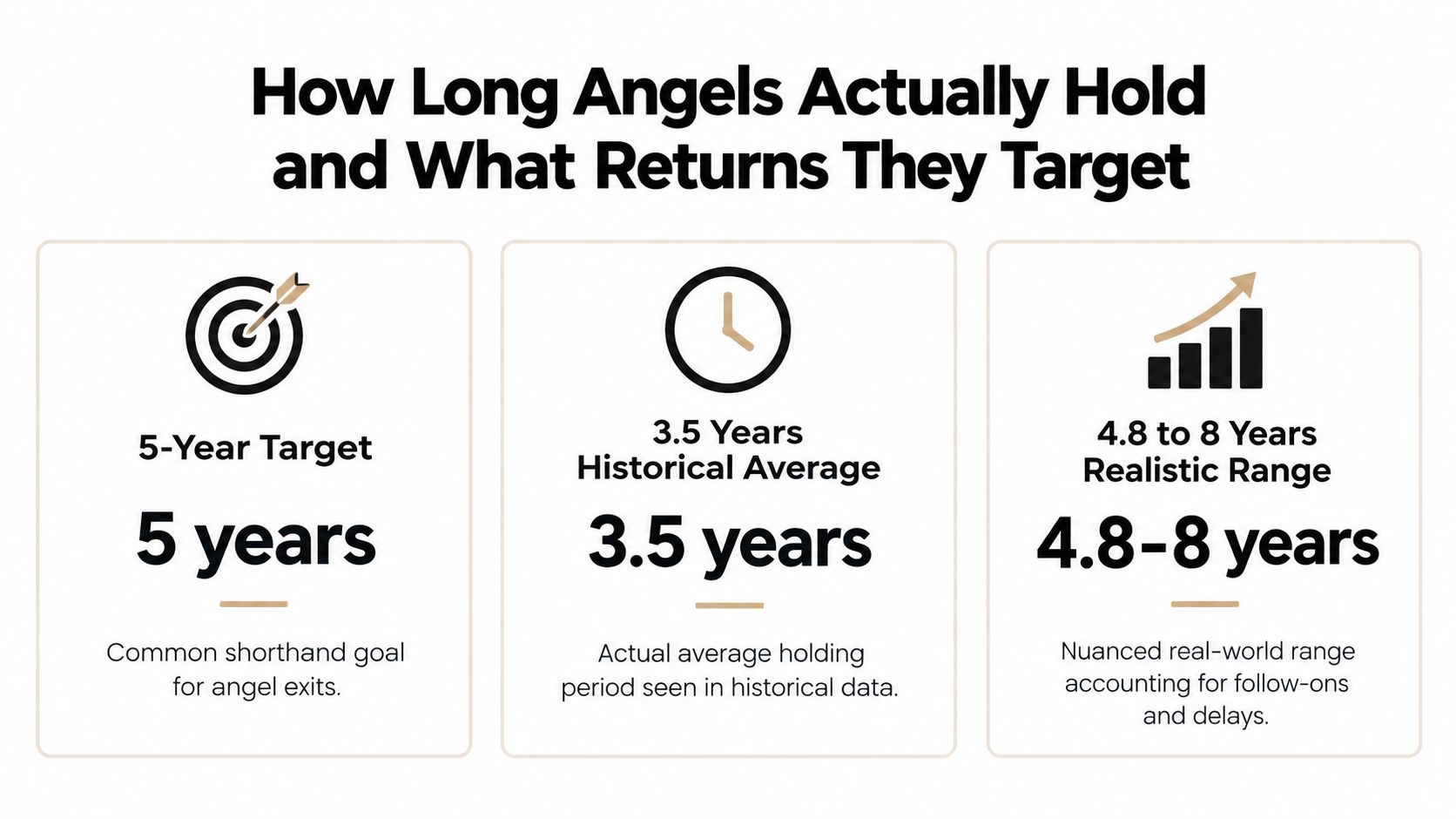 How Long Angels Actually Hold and What Returns They Target

5-Year Target

5 years

Common shorthand goal for angel exits.

3.5 Years Historical Average

3.5 years

Actual average holding period seen in historical data.

4.8 to 8 Years Realistic Range

4.8–8 years

Nuanced real-world range accounting for follow-ons and delays.